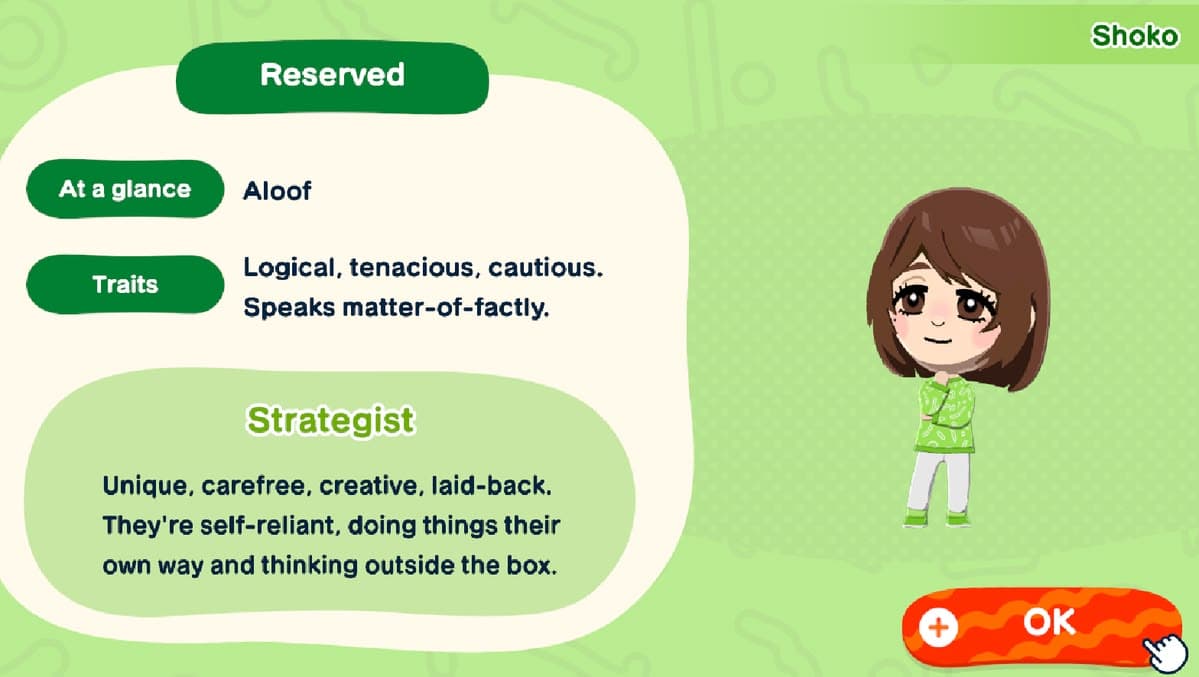 Shoko

Reserved

At a glance Aloof

Traits Logical, tenacious, cautious. Speaks matter-of-factly.

Strategist

Unique, carefree, creative, laid-back. They're self-reliant, doing things their own way and thinking outside the box.

+ OK